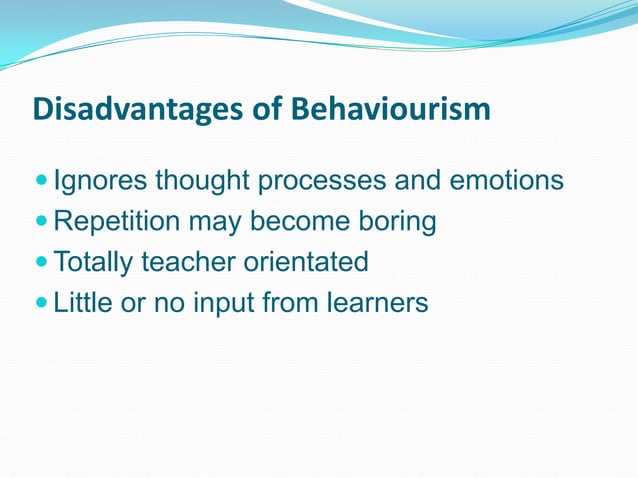 Disadvantages of Behaviourism

- Ignores thought processes and emotions
- Repetition may become boring
- Totally teacher orientated
- Little or no input from learners